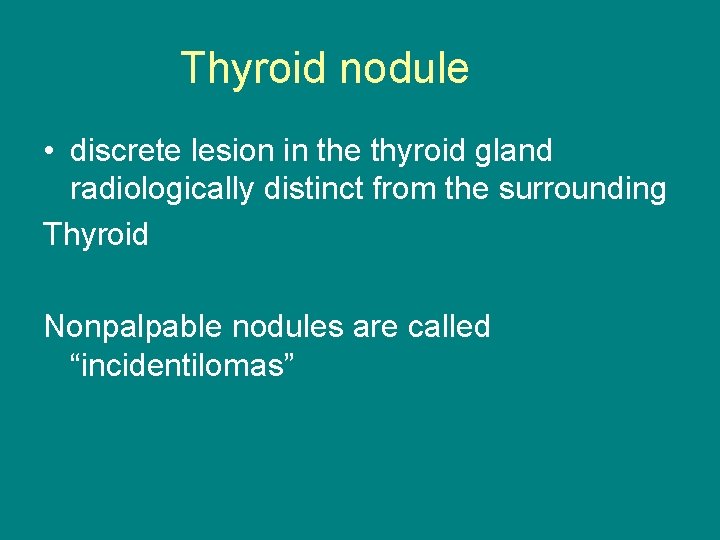 Thyroid nodule

• discrete lesion in the thyroid gland radiologically distinct from the surrounding

Thyroid

Nonpalpable nodules are called “incidentilomas”